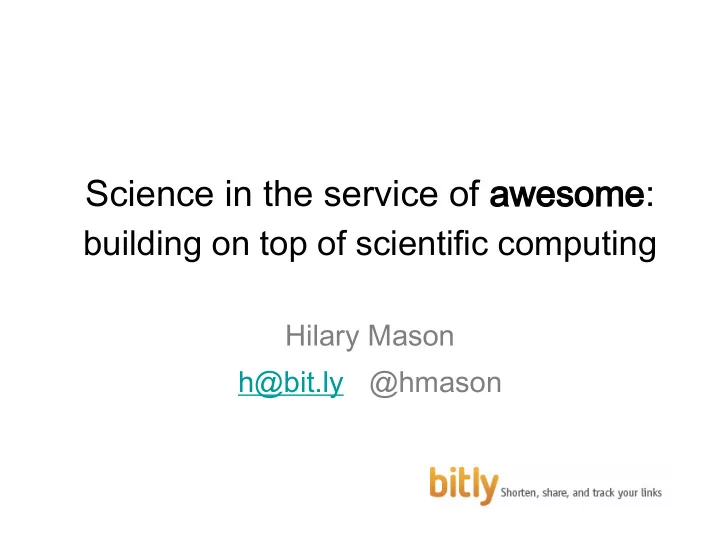 Science in the service of awesome: building on top of scientific computing

Hilary Mason

h@bit.ly @hmason

bitly Shorten, share, and track your links